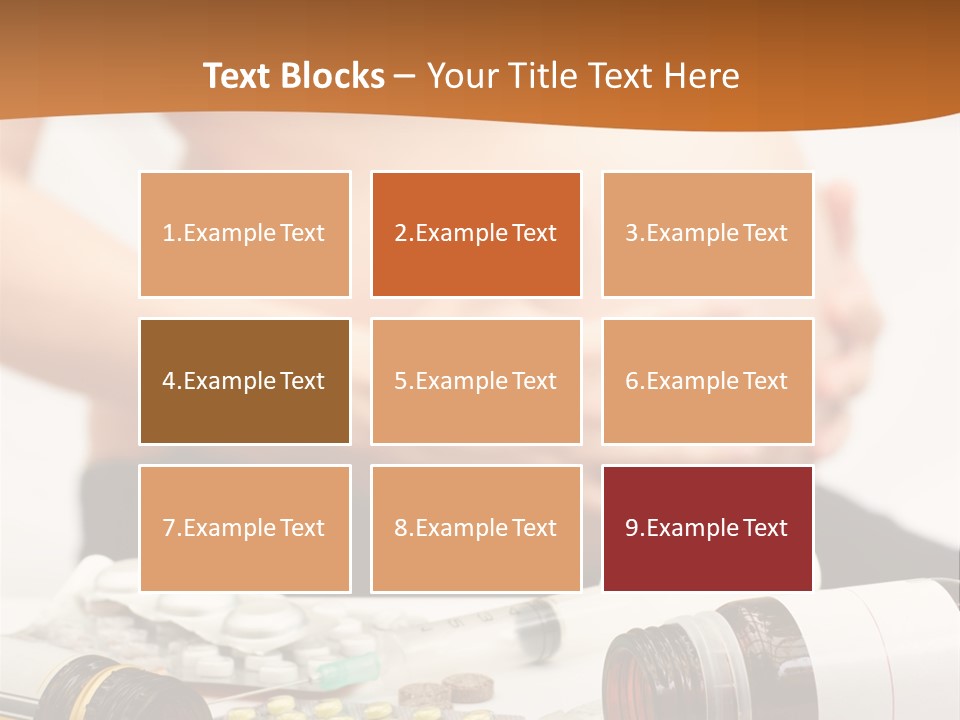 Text Blocks – Your Title Text Here

1.Example Text

2.Example Text

3.Example Text

4.Example Text

5.Example Text

6.Example Text

7.Example Text

8.Example Text

9.Example Text